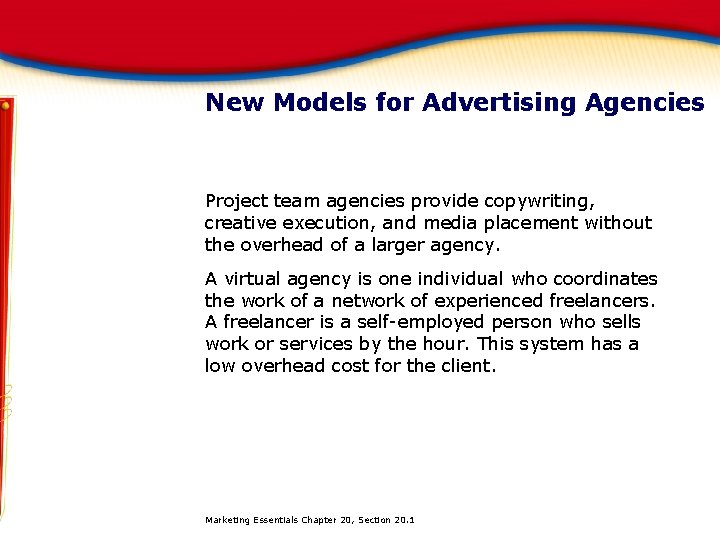 New Models for Advertising Agencies

Project team agencies provide copywriting, creative execution, and media placement without the overhead of a larger agency.

A virtual agency is one individual who coordinates the work of a network of experienced freelancers. A freelancer is a self-employed person who sells work or services by the hour. This system has a low overhead cost for the client.

Marketing Essentials Chapter 20, Section 20.1